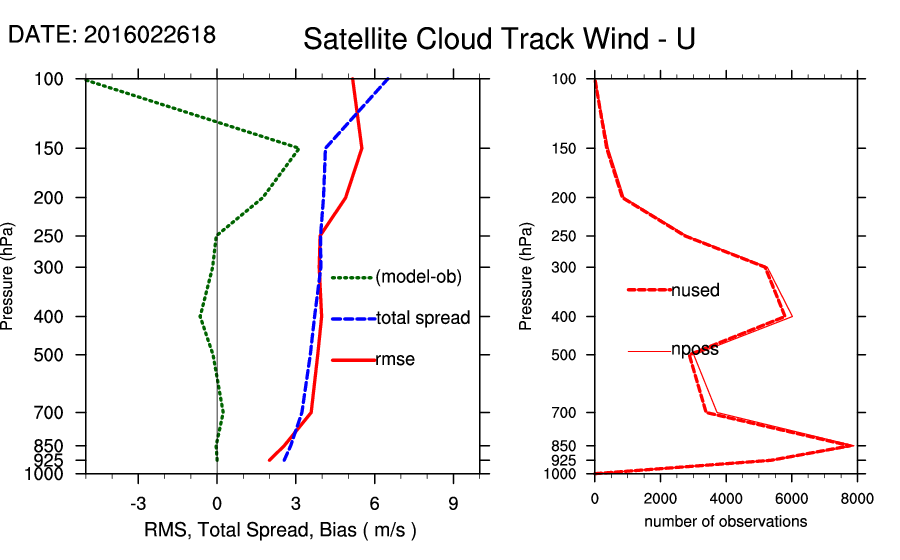 DATE: 2016022618

Satellite Cloud Track Wind - U

Pressure (hPa)

100
150
200
250
300
400
500
700
850
925
1000

(model-ob)
total spread
rmse

-3 0 3 6 9

RMS, Total Spread, Bias ( m/s )

Pressure (hPa)

100
150
200
250
300
400
500
700
850
925
1000

nused
nposs

0 2000 4000 6000 8000

number of observations